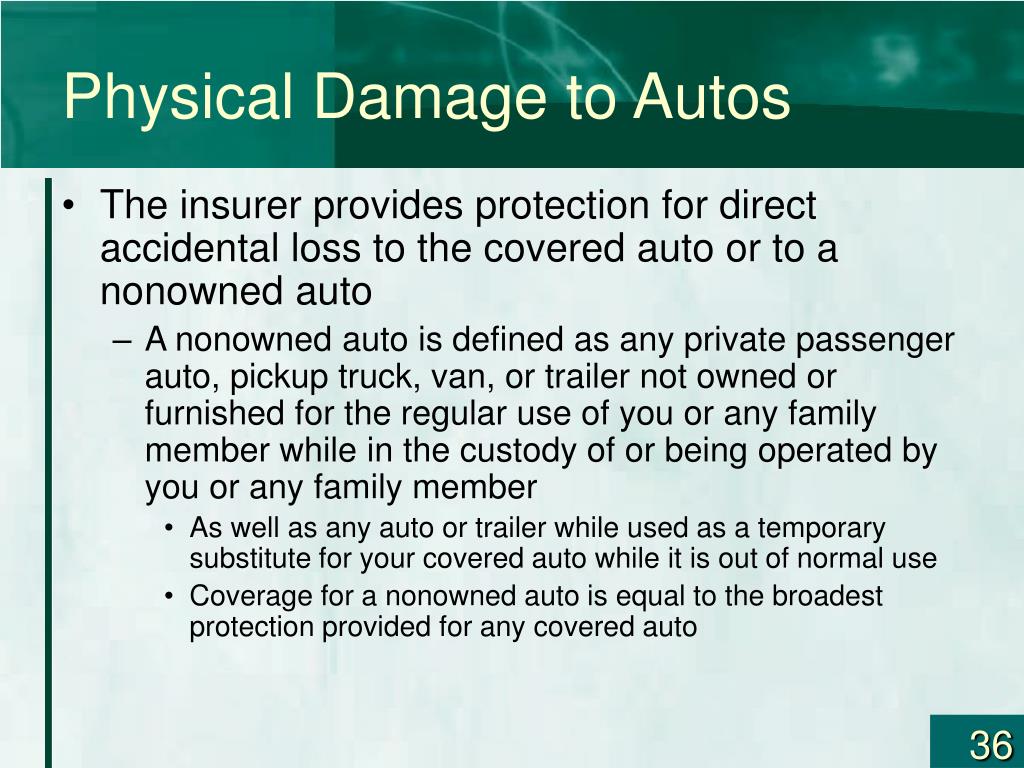 Physical Damage to Autos

• The insurer provides protection for direct accidental loss to the covered auto or to a nonowned auto

– A nonowned auto is defined as any private passenger auto, pickup truck, van, or trailer not owned or furnished for the regular use of you or any family member while in the custody of or being operated by you or any family member

• As well as any auto or trailer while used as a temporary substitute for your covered auto while it is out of normal use

• Coverage for a nonowned auto is equal to the broadest protection provided for any covered auto

36